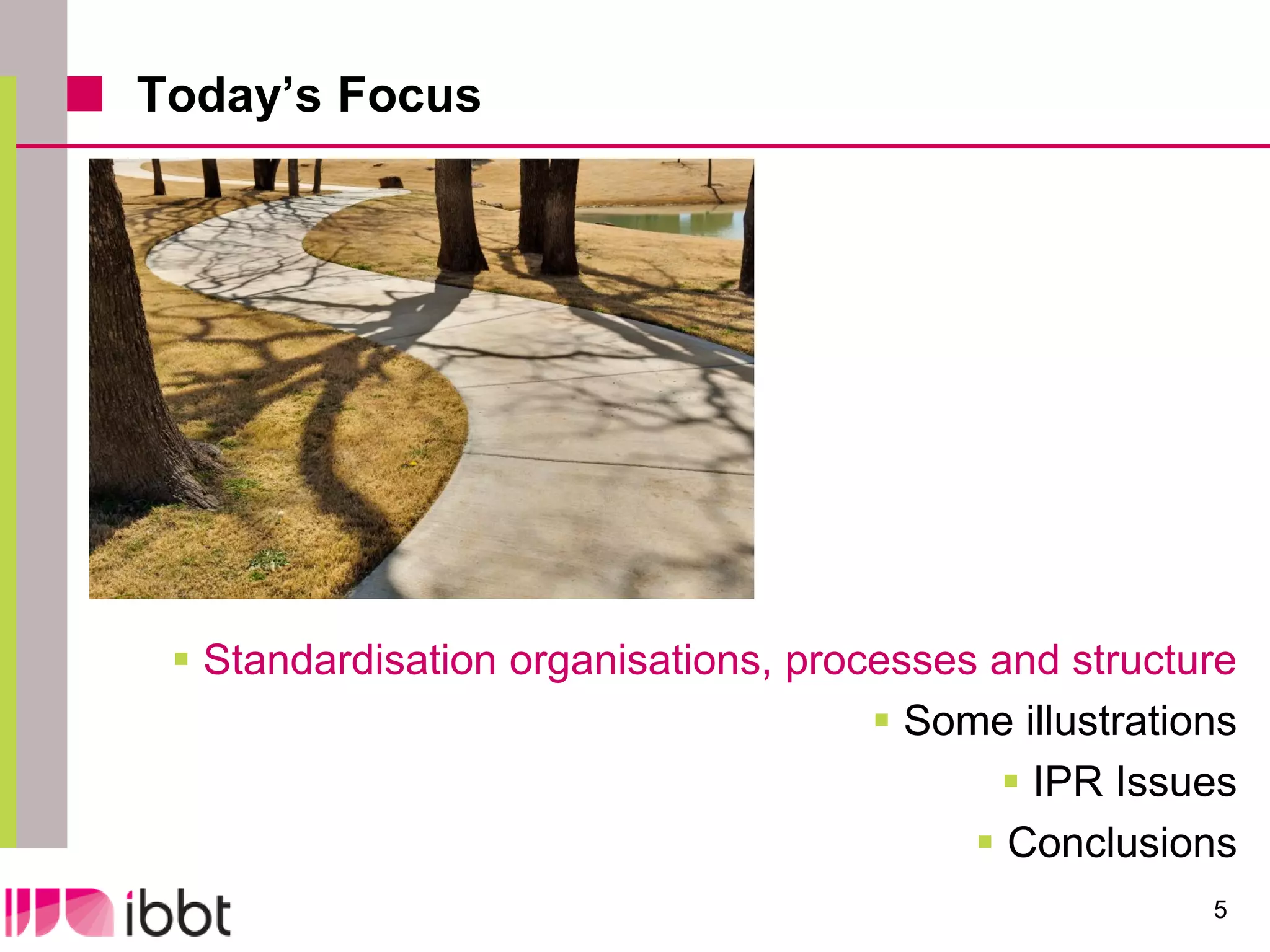 Today’s Focus

- Standardisation organisations, processes and structure
- Some illustrations
- IPR Issues
- Conclusions

ibbt

5